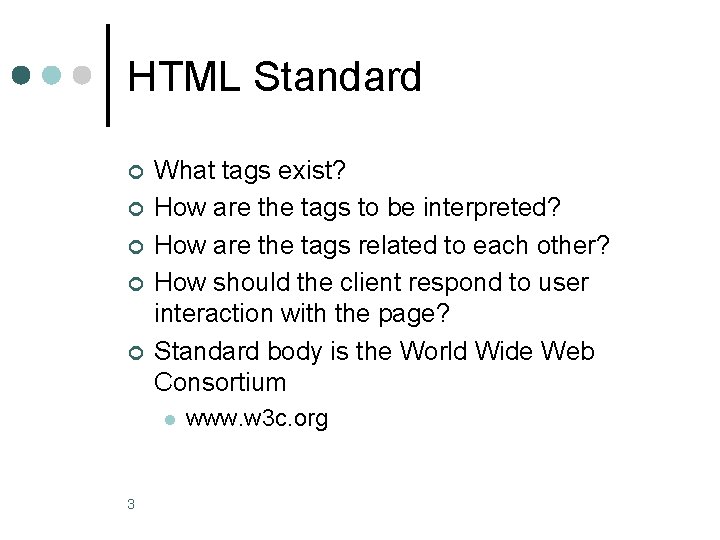 HTML Standard

What tags exist?
How are the tags to be interpreted?
How are the tags related to each other?
How should the client respond to user interaction with the page?
Standard body is the World Wide Web Consortium
www.w3c.org

3